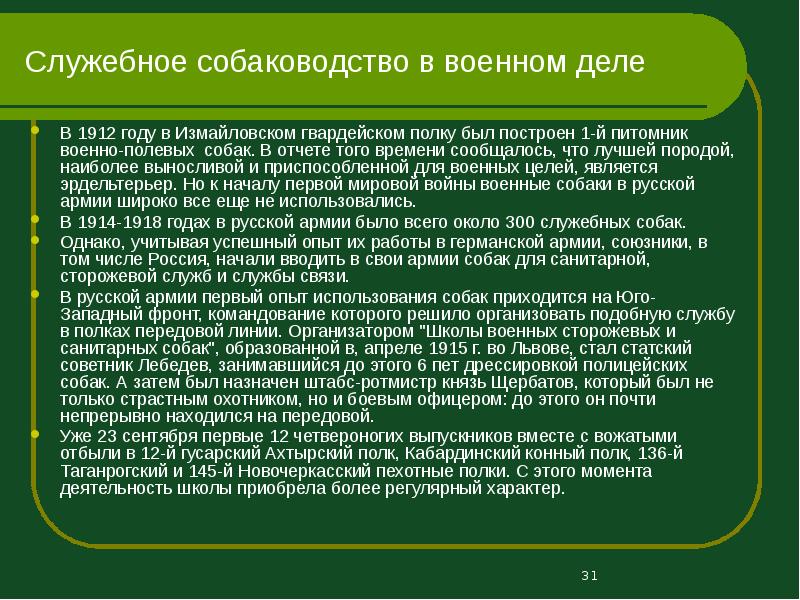 Служебное собаководство в военном деле

В 1912 году в Измайловском гвардейском полку был построен 1-й питомник военно-полевых собак. В отчете того времени сообщалось, что лучшей породой, наиболее выносливой и приспособленной для военных целей, является эрдельтерьер. Но к началу первой мировой войны военные собаки в русской армии широко все еще не использовались.

В 1914-1918 годах в русской армии было всего около 300 служебных собак.

Однако, учитывая успешный опыт их работы в германской армии, союзники, в том числе Россия, начали вводить в свои армии собак для санитарной, сторожевой служб и службы связи.

В русской армии первый опыт использования собак приходится на Юго-Западный фронт, командование которого решило организовать подобную службу в полках передовой линии. Организатором "Школы военных сторожевых и санитарных собак", образованной в, апреле 1915 г. во Львове, стал статский советник Лебедев, занимавшийся до этого 6 пет дрессировкой полицейских собак. А затем был назначен штабс-ротмистр князь Щербатов, который был не только страстным охотником, но и боевым офицером: до этого он почти непрерывно находился на передовой.

Уже 23 сентября первые 12 четвероногих выпускников вместе с вожатыми отбыли в 12-й гусарский Ахтырский полк, Кабардинский конный полк, 136-й Таганрогский и 145-й Новочеркасский пехотные полки. С этого момента деятельность школы приобрела более регулярный характер.

31